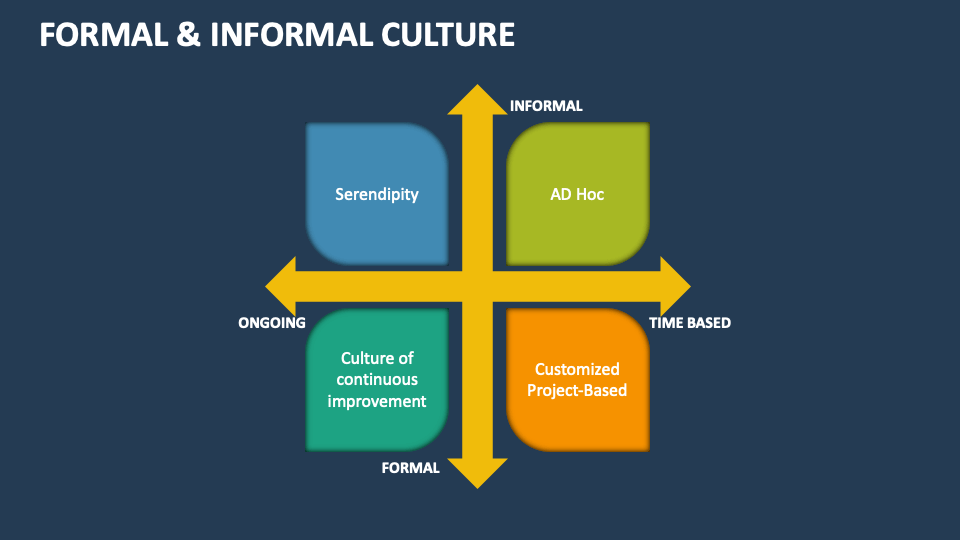 FORMAL & INFORMAL CULTURE

INFORMAL

Serendipity

AD Hoc

ONGOING

TIME BASED

Culture of continuous improvement

Customized Project-Based

FORMAL